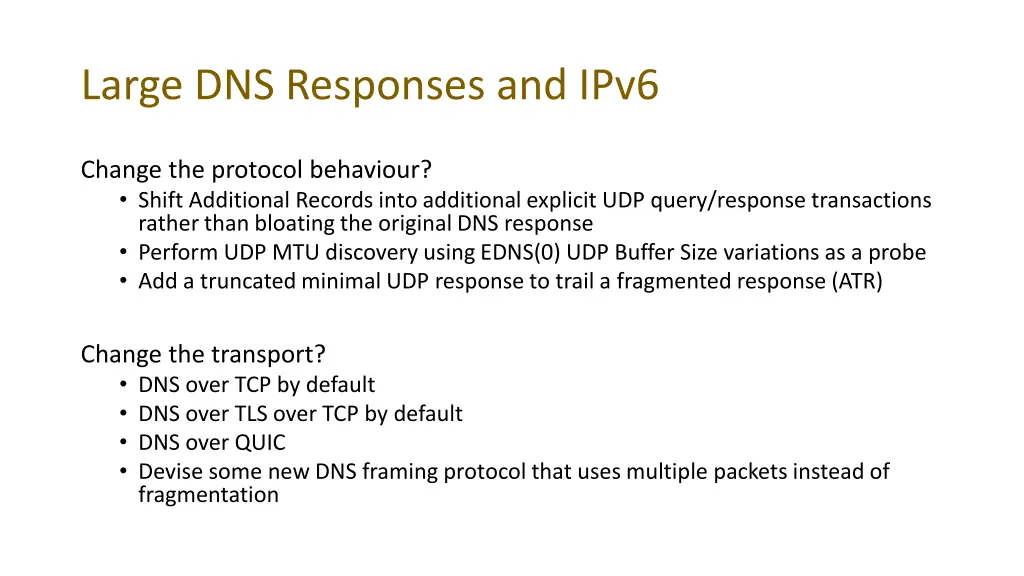 Large DNS Responses and IPv6

Change the protocol behaviour?
• Shift Additional Records into additional explicit UDP query/response transactions rather than bloating the original DNS response
• Perform UDP MTU discovery using EDNS(0) UDP Buffer Size variations as a probe
• Add a truncated minimal UDP response to trail a fragmented response (ATR)

Change the transport?
• DNS over TCP by default
• DNS over TLS over TCP by default
• DNS over QUIC
• Devise some new DNS framing protocol that uses multiple packets instead of fragmentation